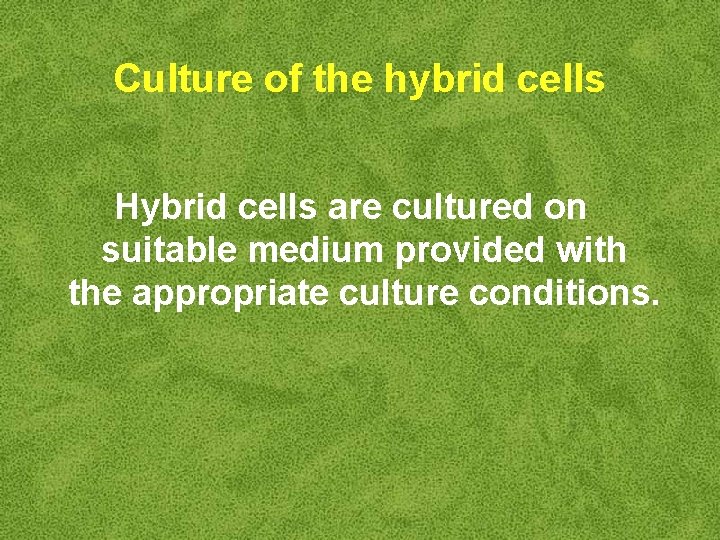 Culture of the hybrid cells

Hybrid cells are cultured on suitable medium provided with the appropriate culture conditions.